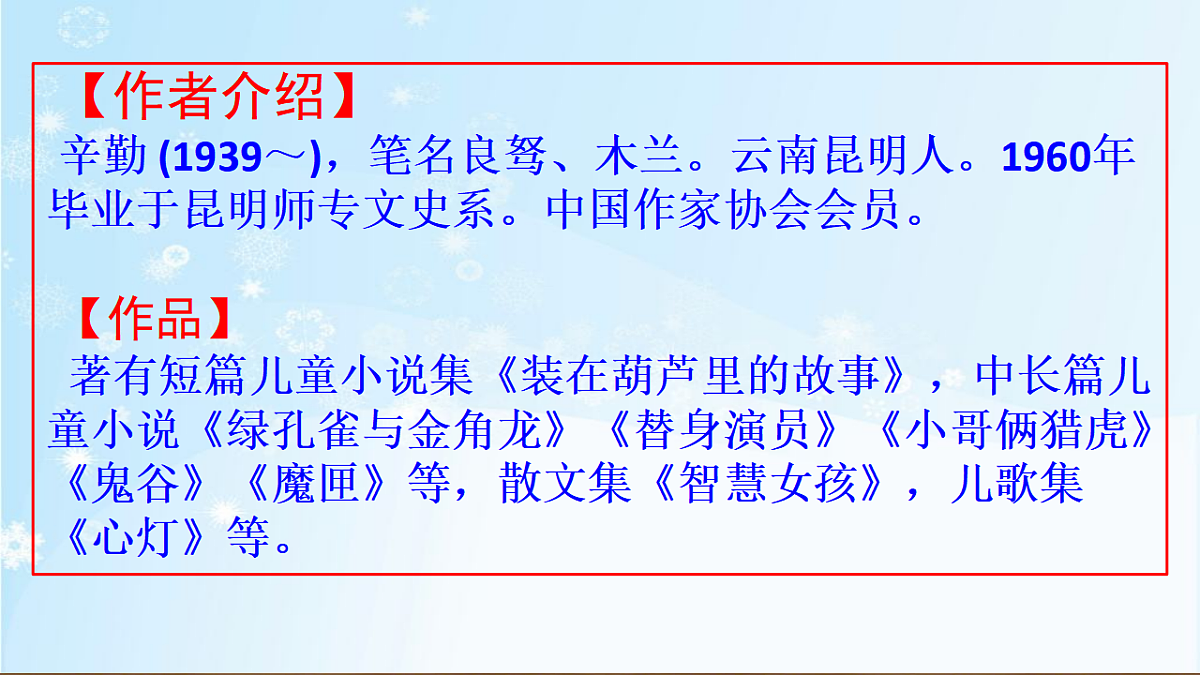 【作者介绍】
辛勤 (1939～)，笔名良驽、木兰。云南昆明人。1960年毕业于昆明师专文史系。中国作家协会会员。

【作品】
著有短篇儿童小说集《装在葫芦里的故事》，中长篇儿童小说《绿孔雀与金角龙》《替身演员》《小哥俩猎虎》《鬼谷》《魔匣》等，散文集《智慧女孩》，儿歌集《心灯》等。